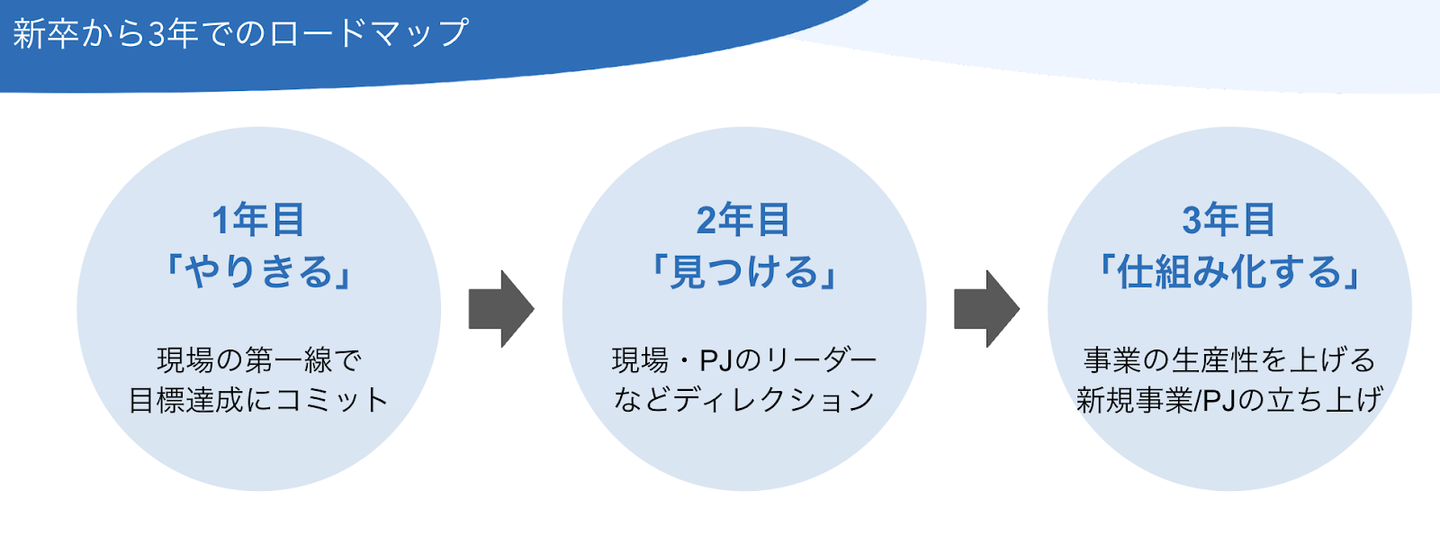 新卒から3年でのロードマップ

1年目
「やりきる」

現場の第一線で
目標達成にコミット

2年目
「見つける」

現場・PJのリーダー
などディレクション

3年目
「仕組み化する」

事業の生産性を上げる
新規事業/PJの立ち上げ